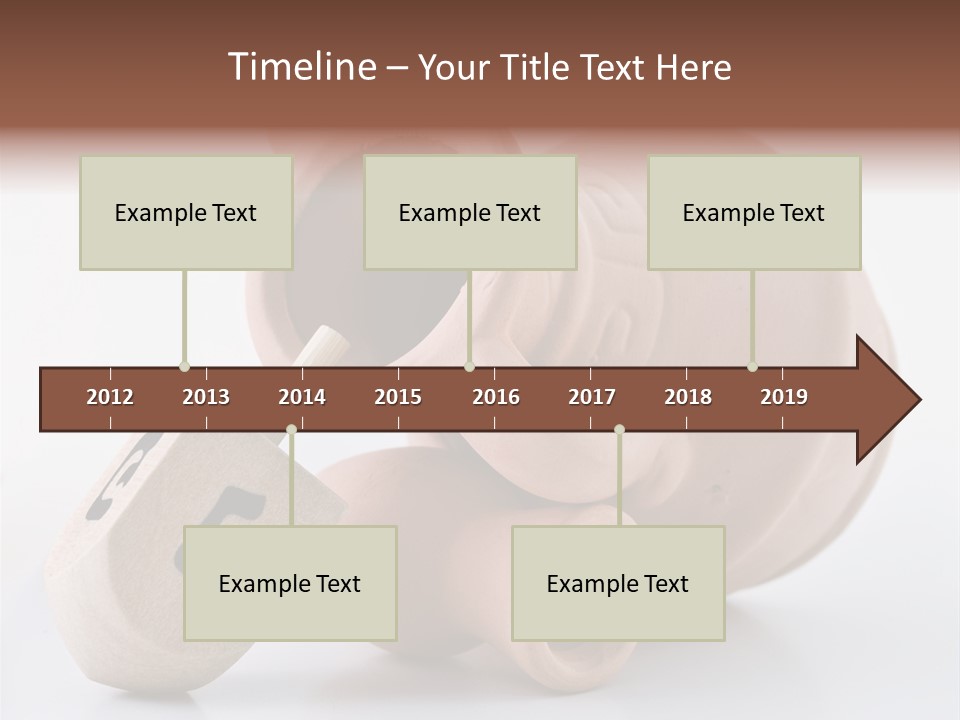 Timeline – Your Title Text Here

Example Text

Example Text

Example Text

2012 2013 2014 2015 2016 2017 2018 2019

Example Text

Example Text